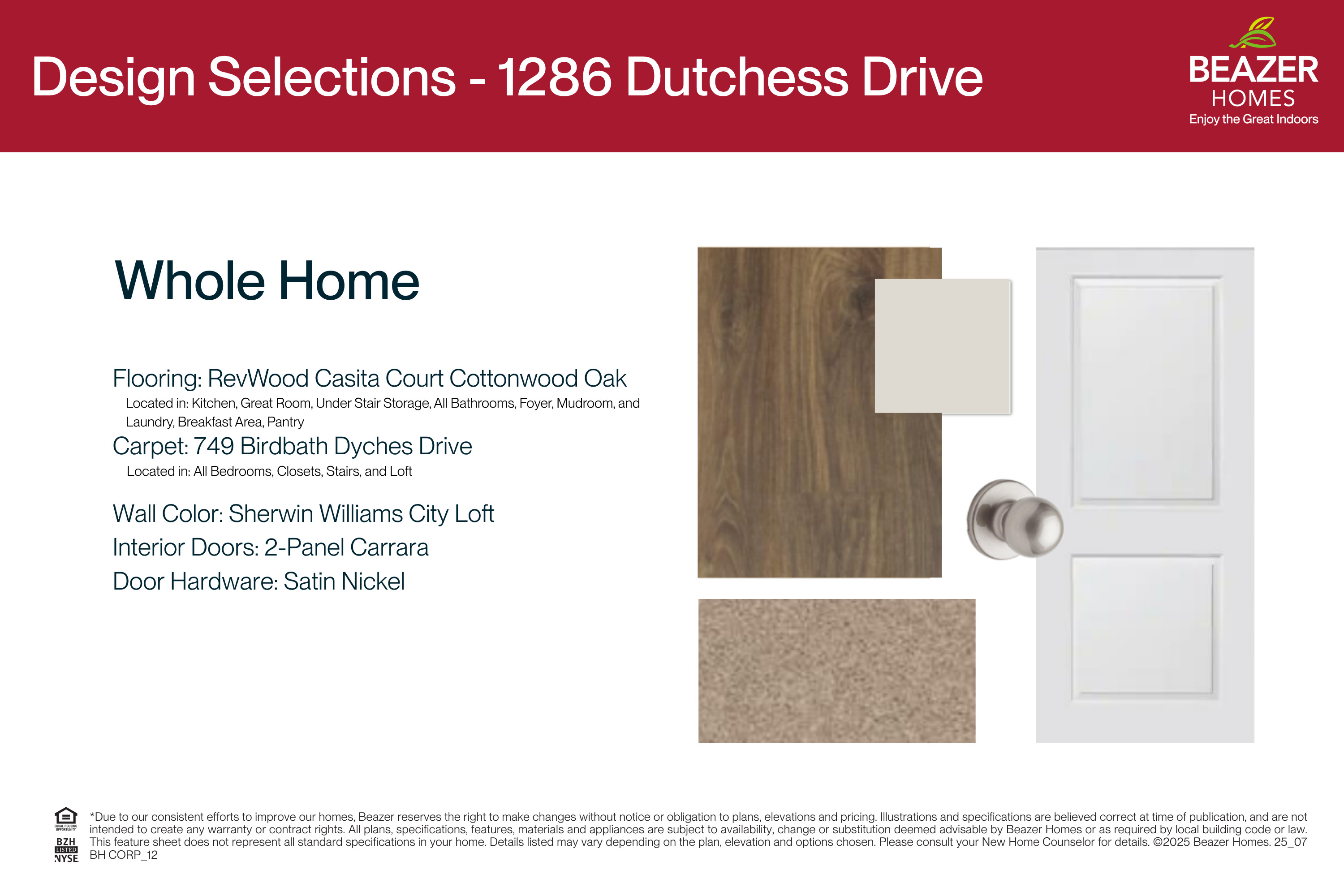 Design Selections - 1286 Dutchess Drive

BEAZER HOMES
Enjoy the Great Indoors

Whole Home

Flooring: RevWood Casita Court Cottonwood Oak
Located in: Kitchen, Great Room, Under Stair Storage, All Bathrooms, Foyer, Mudroom, and Laundry, Breakfast Area, Pantry

Carpet: 749 Birdbath Dyches Drive
Located in: All Bedrooms, Closets, Stairs, and Loft

Wall Color: Sherwin Williams City Loft
Interior Doors: 2-Panel Carrara
Door Hardware: Satin Nickel

EQUAL HOUSING OPPORTUNITY
BZH LISTED NYSE

*Due to our consistent efforts to improve our homes, Beazer reserves the right to make changes without notice or obligation to plans, elevations and pricing. Illustrations and specifications are believed correct at time of publication, and are not intended to create any warranty or contract rights. All plans, specifications, features, materials and appliances are subject to availability, change or substitution deemed advisable by Beazer Homes or as required by local building code or law. This feature sheet does not represent all standard specifications in your home. Details listed may vary depending on the plan, elevation and options chosen. Please consult your New Home Counselor for details. ©2025 Beazer Homes. 25_07 BH CORP_12